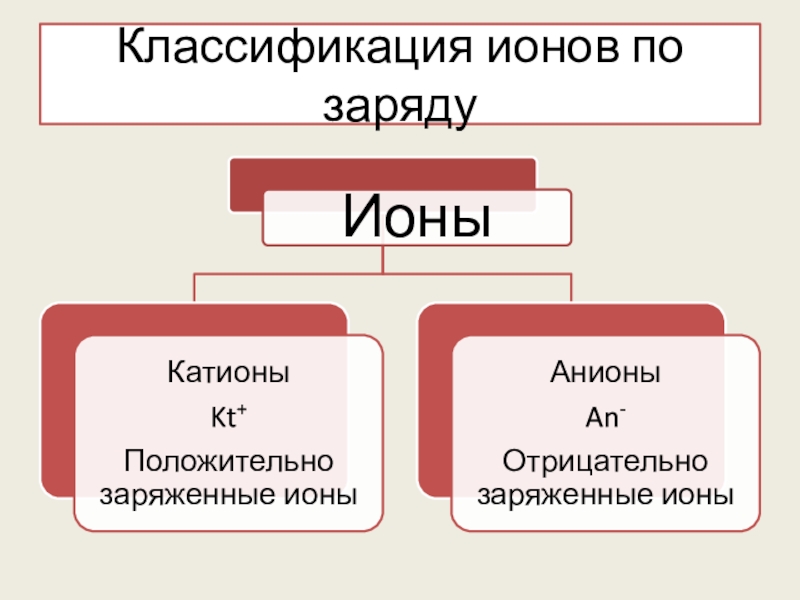 Классификация ионов по заряду

Ионы

Катионы

$Kt^+$

Положительно заряженные ионы

Анионы

$An^-$

Отрицательно заряженные ионы